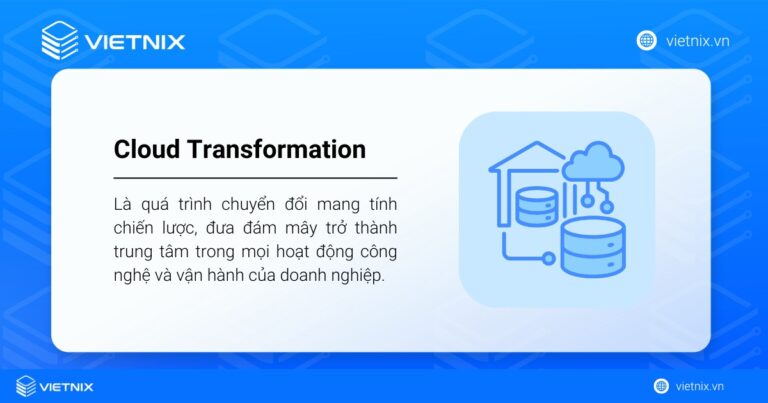 VIETNIX

vietnix.vn

Cloud Transformation

Là quá trình chuyển đổi mang tính chiến lược, đưa đám mây trở thành trung tâm trong mọi hoạt động công nghệ và vận hành của doanh nghiệp.

VIETNIX

vietnix.vn